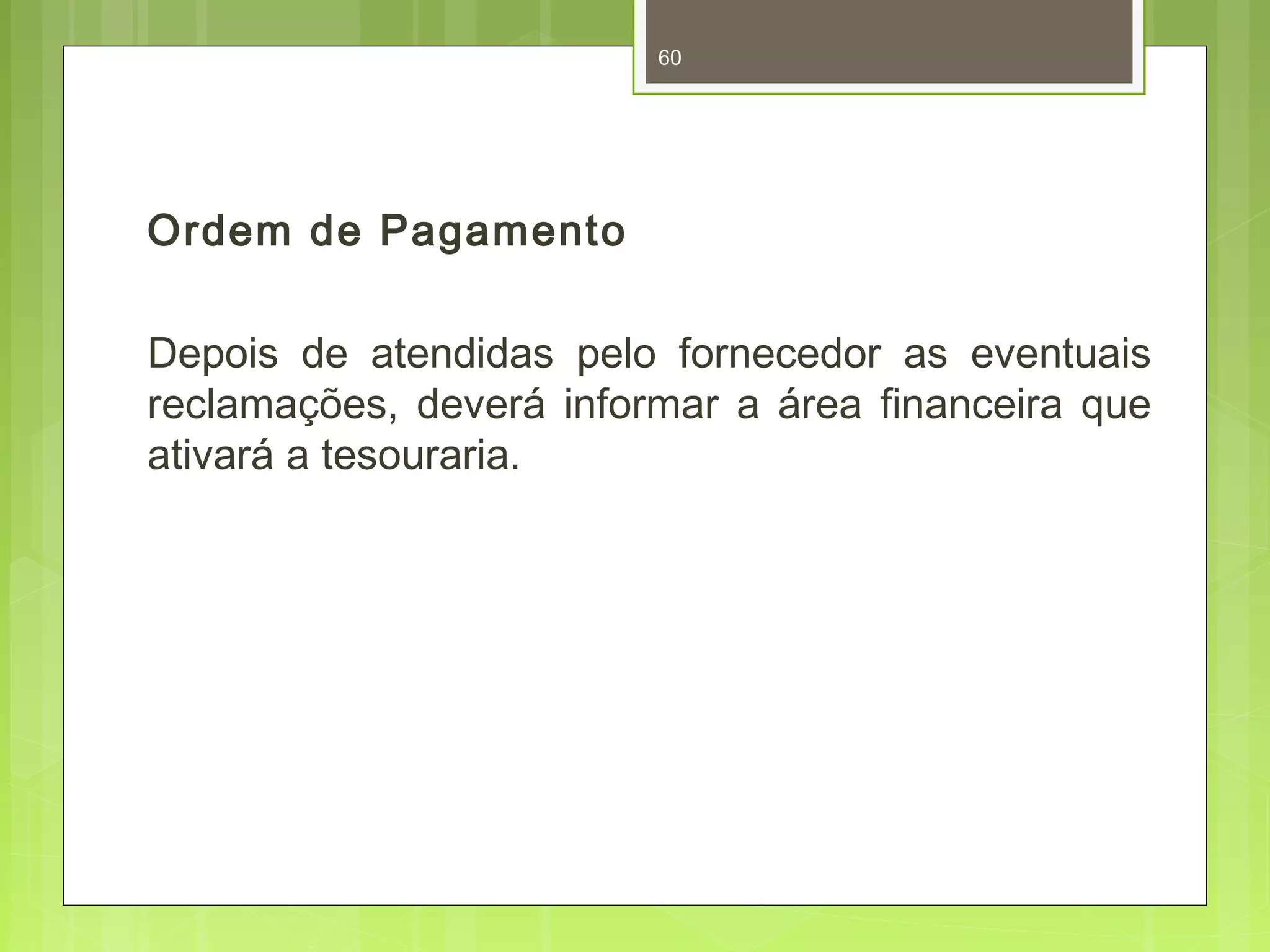 60

Ordem de Pagamento

Depois de atendidas pelo fornecedor as eventuais reclamações, deverá informar a área financeira que ativará a tesouraria.